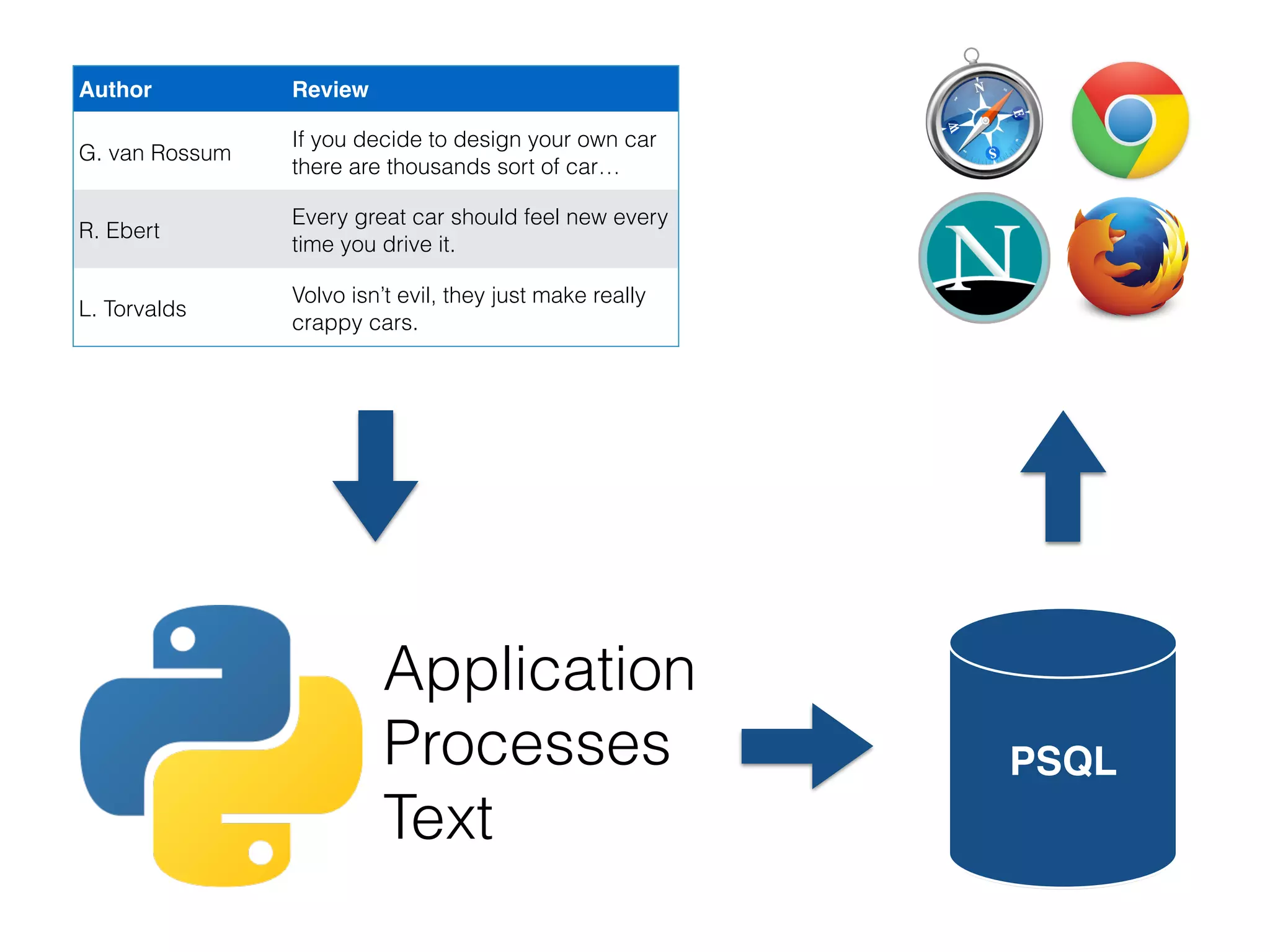 | Author | Review |
|---|---|
| G. van Rossum | If you decide to design your own car there are thousands sort of car… |
| R. Ebert | Every great car should feel new every time you drive it. |
| L. Torvalds | Volvo isn't evil, they just make really crappy cars. |

N E S W

N

Application Processes Text

PSQL